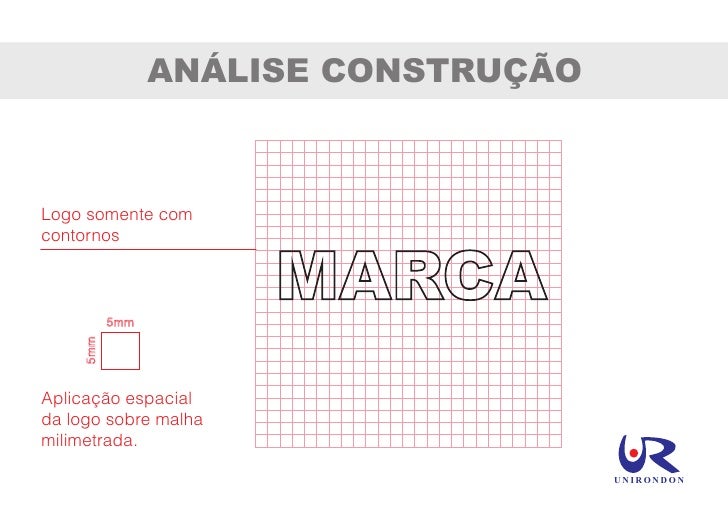 ANÁLISE CONSTRUÇÃO

Logo somente com contornos

MARCA

5mm

5mm

Aplicação espacial da logo sobre malha milimetrada.

UR

UNIRONDON